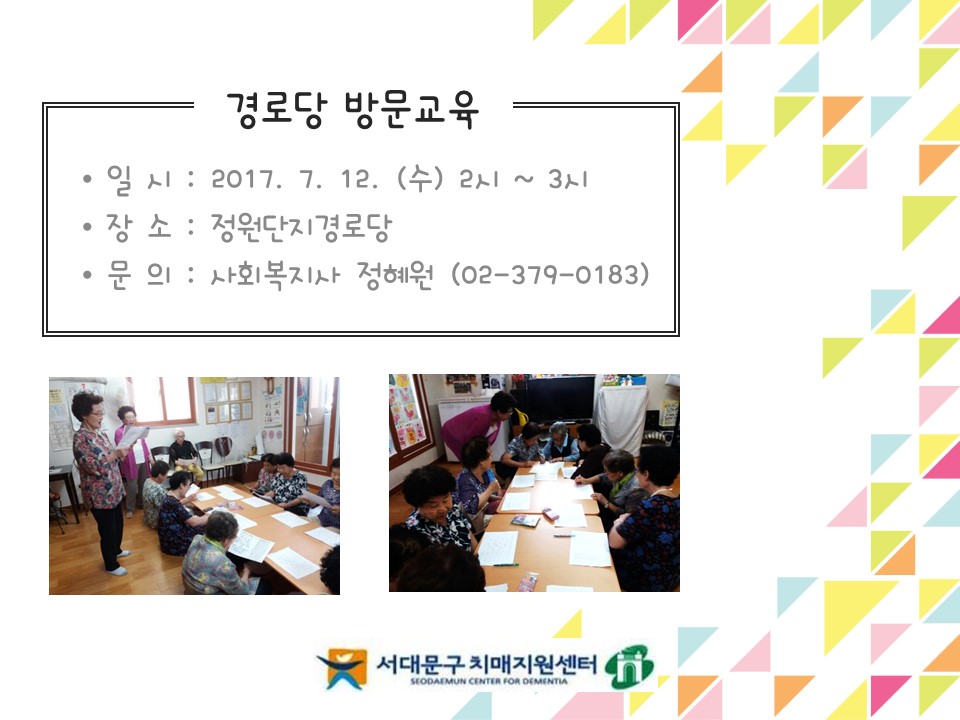 경로당 방문교육

• 일 시 : 2017. 7. 12. (수) 2시 ~ 3시
• 장 소 : 정원단지경로당
• 문 의 : 사회복지사 정혜원 (02-379-0183)

서대문구 치매지원센터
SEODAEMUN CENTER FOR DEMENTIA